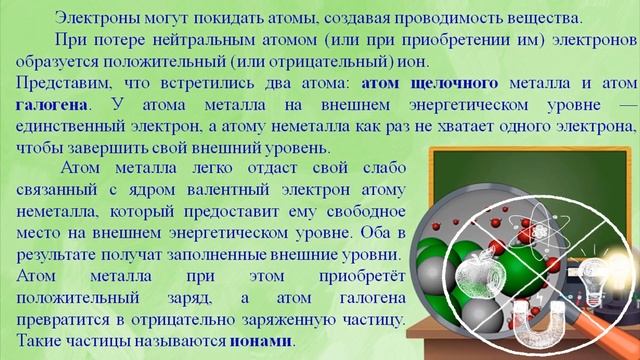 Электроны могут покидать атомы, создавая проводимость вещества.

При потере нейтральным атомом (или при приобретении им) электронов образуется положительный (или отрицательный) ион.

Представим, что встретились два атома: атом щелочного металла и атом галогена. У атома металла на внешнем энергетическом уровне — единственный электрон, а атому неметалла как раз не хватает одного электрона, чтобы завершить свой внешний уровень.

Атом металла легко отдаст свой слабо связанный с ядром валентный электрон атому неметалла, который предоставит ему свободное место на внешнем энергетическом уровне. Оба в результате получат заполненные внешние уровни. Атом металла при этом приобретёт положительный заряд, а атом галогена превратится в отрицательно заряженную частицу. Такие частицы называются ионами.